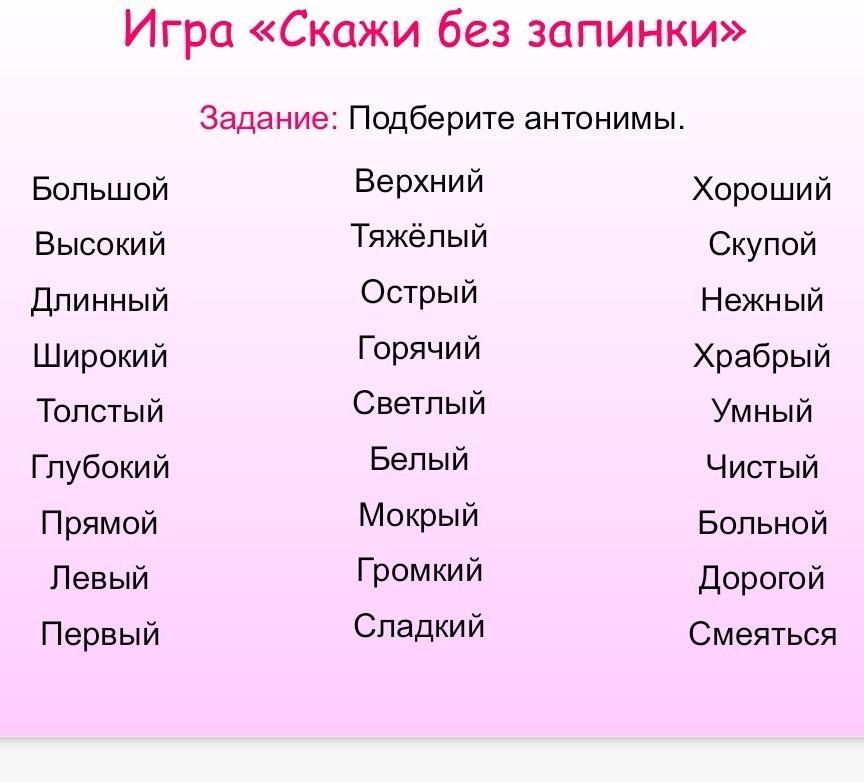 Игра «Скажи без запинки»

Задание: Подберите антонимы.

Большой
Высокий
Длинный
Широкий
Толстый
Глубокий
Прямой
Левый
Первый

Верхний
Тяжёлый
Острый
Горячий
Светлый
Белый
Мокрый
Громкий
Сладкий

Хороший
Скупой
Нежный
Храбрый
Умный
Чистый
Больной
Дорогой
Смеяться